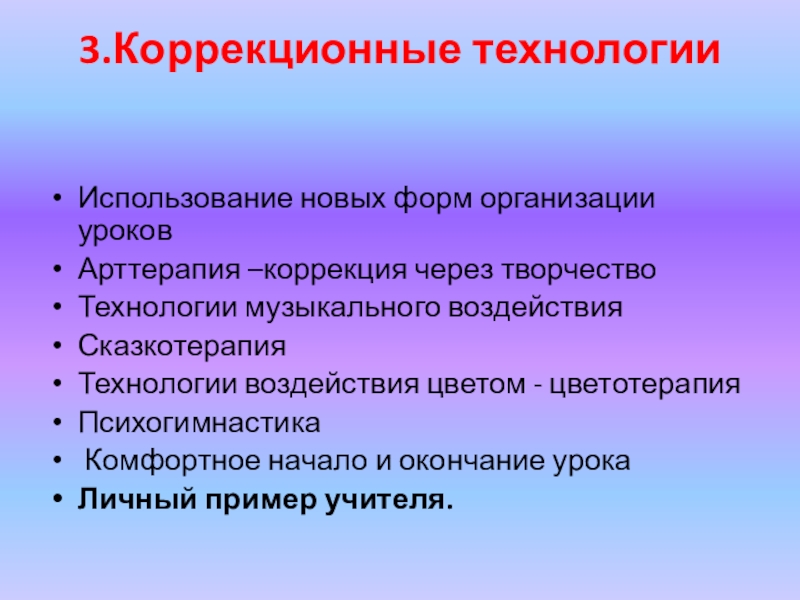 3.Коррекционные технологии

• Использование новых форм организации уроков
• Арттерапия –коррекция через творчество
• Технологии музыкального воздействия
• Сказкотерапия
• Технологии воздействия цветом - цветотерапия
• Психогимнастика
• Комфортное начало и окончание урока
• Личный пример учителя.